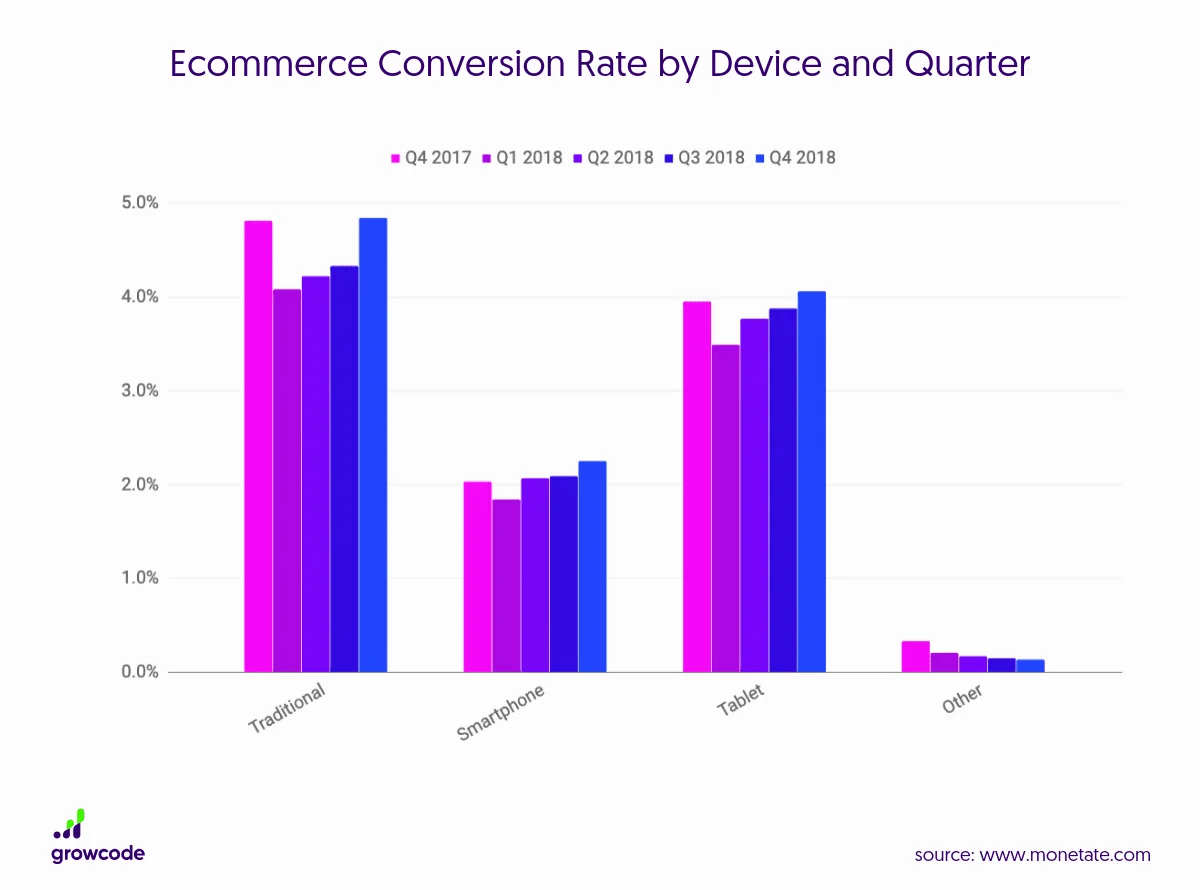 Ecommerce Conversion Rate by Device and Quarter

Q4 2017 Q1 2018 Q2 2018 Q3 2018 Q4 2018

5.0%
4.0%
3.0%
2.0%
1.0%
0.0%

Traditional
Smartphone
Tablet
Other

growcode

source: www.monetate.com